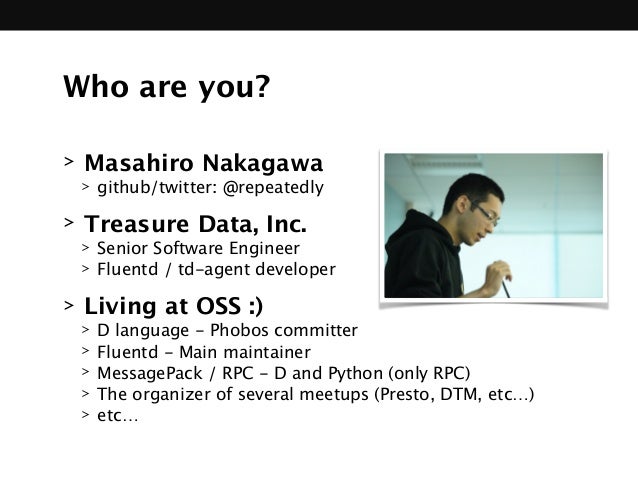 Who are you?

> Masahiro Nakagawa
> github/twitter: @repeatedly

> Treasure Data, Inc.
> Senior Software Engineer
> Fluentd / td-agent developer

> Living at OSS :)
> D language - Phobos committer
> Fluentd - Main maintainer
> MessagePack / RPC - D and Python (only RPC)
> The organizer of several meetups (Presto, DTM, etc…)
> etc…